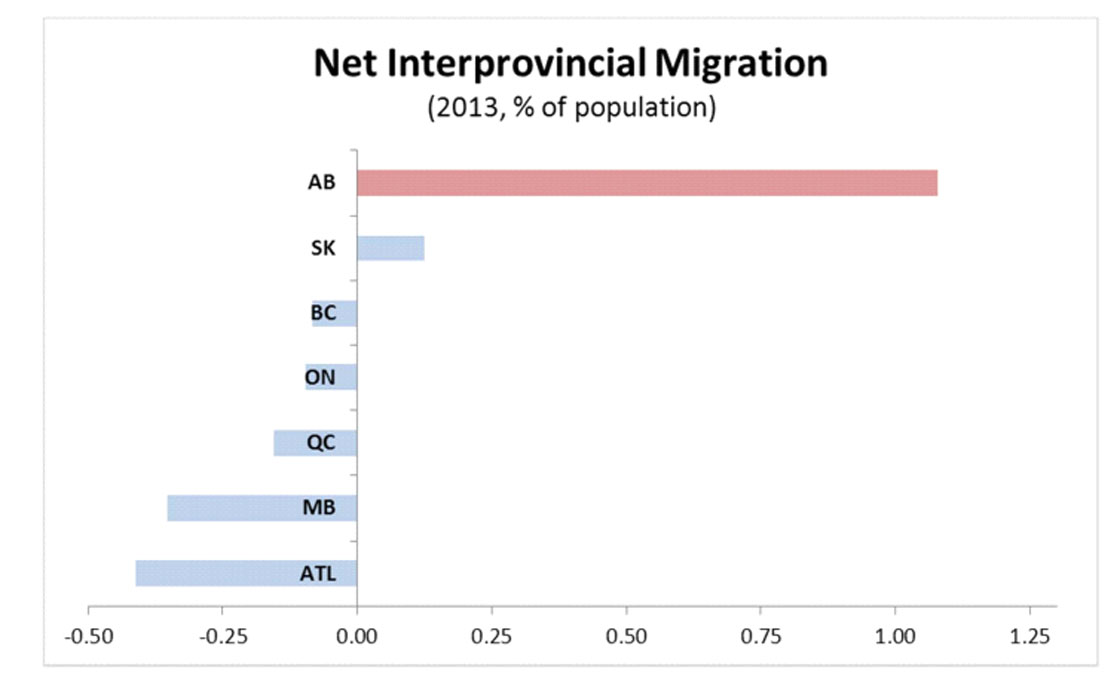 Net Interprovincial Migration
(2013, % of population)

AB
SK
BC
ON
QC
MB
ATL

-0.50
-0.25
0.00
0.25
0.50
0.75
1.00
1.25